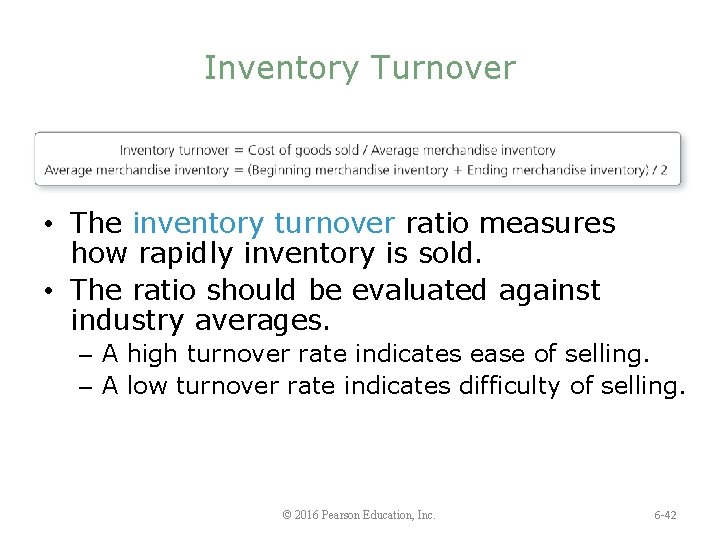 Inventory Turnover

Inventory turnover = Cost of goods sold / Average merchandise inventory
Average merchandise inventory = (Beginning merchandise inventory + Ending merchandise inventory) / 2

• The inventory turnover ratio measures how rapidly inventory is sold.
• The ratio should be evaluated against industry averages.
– A high turnover rate indicates ease of selling.
– A low turnover rate indicates difficulty of selling.

© 2016 Pearson Education, Inc.

6-42